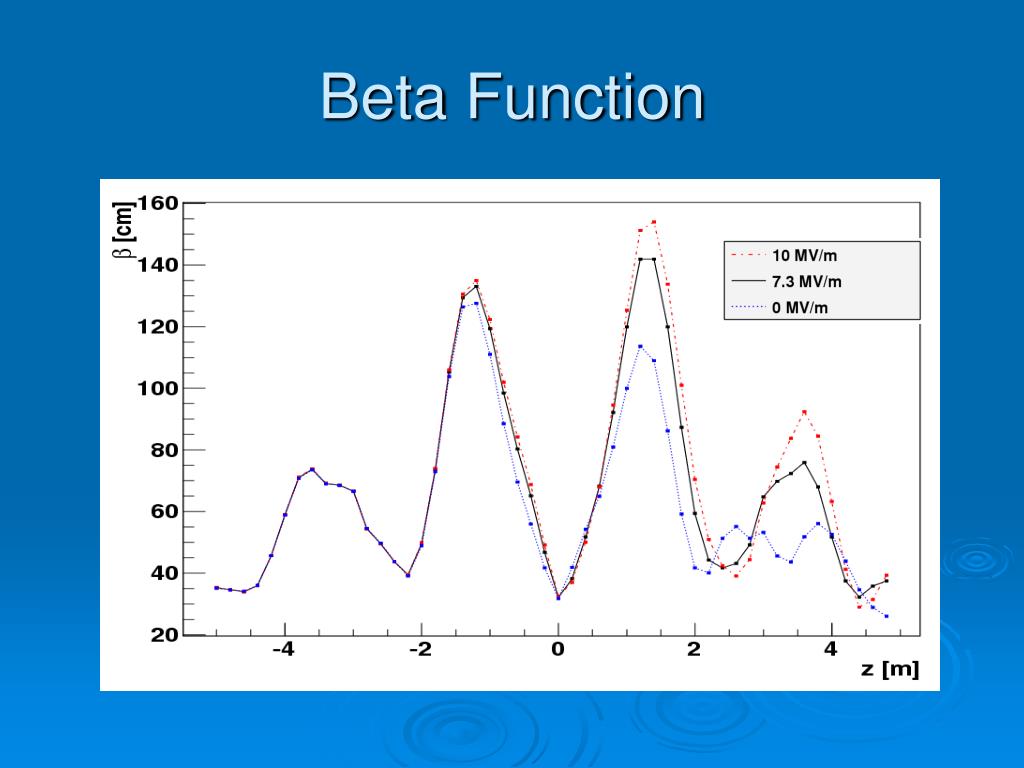 Beta Function

$\beta$ [cm]

160
140
120
100
80
60
40
20

10 MV/m
7.3 MV/m
0 MV/m

-4
-2
0
2
4
z [m]